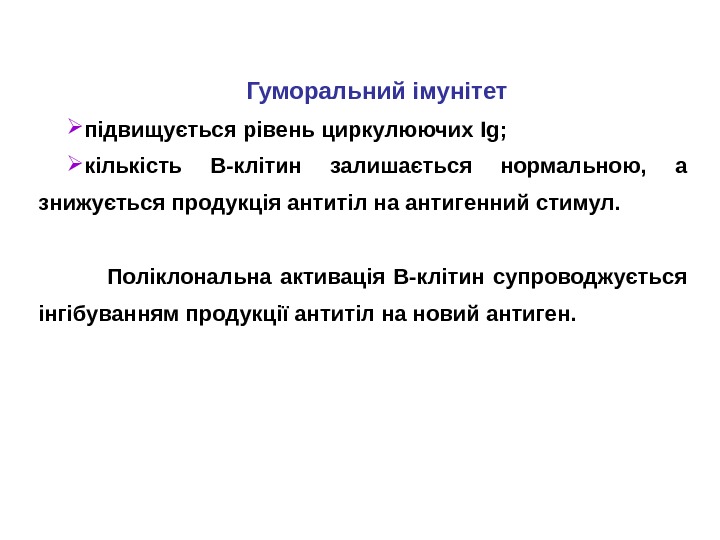 Гуморальний імунітет

➢підвищується рівень циркулюючих Ig;

➢кількість В-клітин залишається нормальною, а знижується продукція антитіл на антигенний стимул.

Поліклональна активація В-клітин супроводжується інгібуванням продукції антитіл на новий антиген.